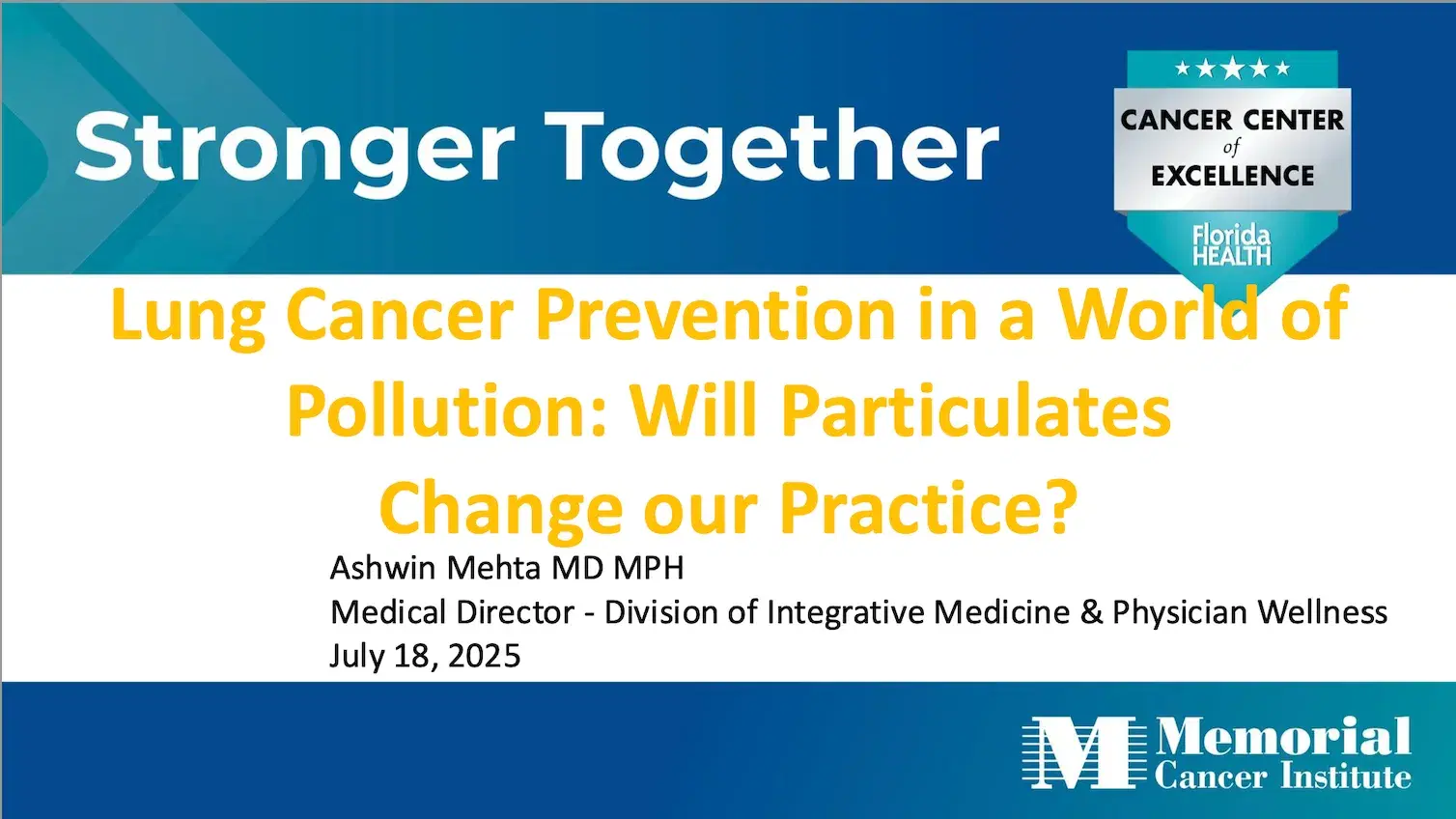 Stronger Together

CANCER CENTER of EXCELLENCE

Florida HEALTH

Lung Cancer Prevention in a World of Pollution: Will Particulates Change our Practice?

Ashwin Mehta MD MPH
Medical Director - Division of Integrative Medicine & Physician Wellness
July 18, 2025

M Memorial Cancer Institute